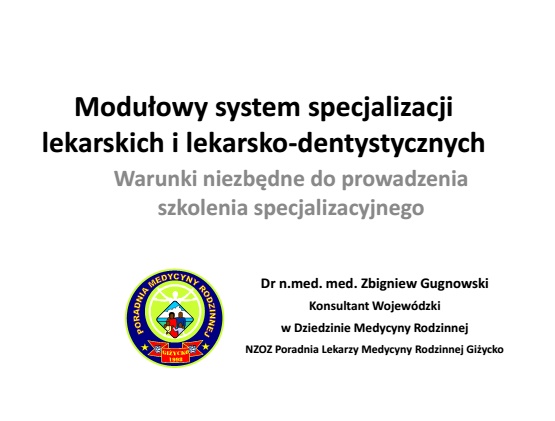 Modułowy system specjalizacji lekarskich i lekarsko-dentystycznych

Warunki niezbędne do prowadzenia szkolenia specjalizacyjnego

PORADNIA MEDYCYNY RODZINNEJ
GIŻYCKO
1998

Dr n.med. med. Zbigniew Gugnowski
Konsultant Wojewódzki
w Dziedzinie Medycyny Rodzinnej
NZOZ Poradnia Lekarzy Medycyny Rodzinnej Giżycko